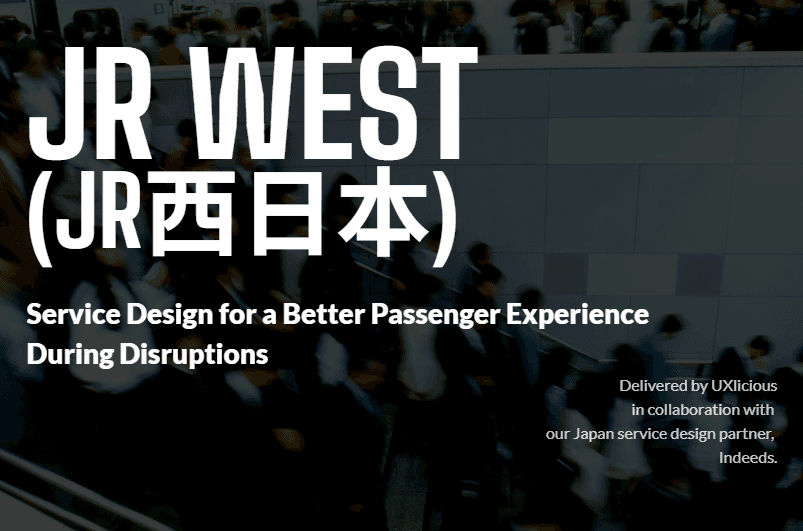 JR WEST
(JR西日本)

Service Design for a Better Passenger Experience During Disruptions

Delivered by UXlicious in collaboration with our Japan service design partner, Indeeds.